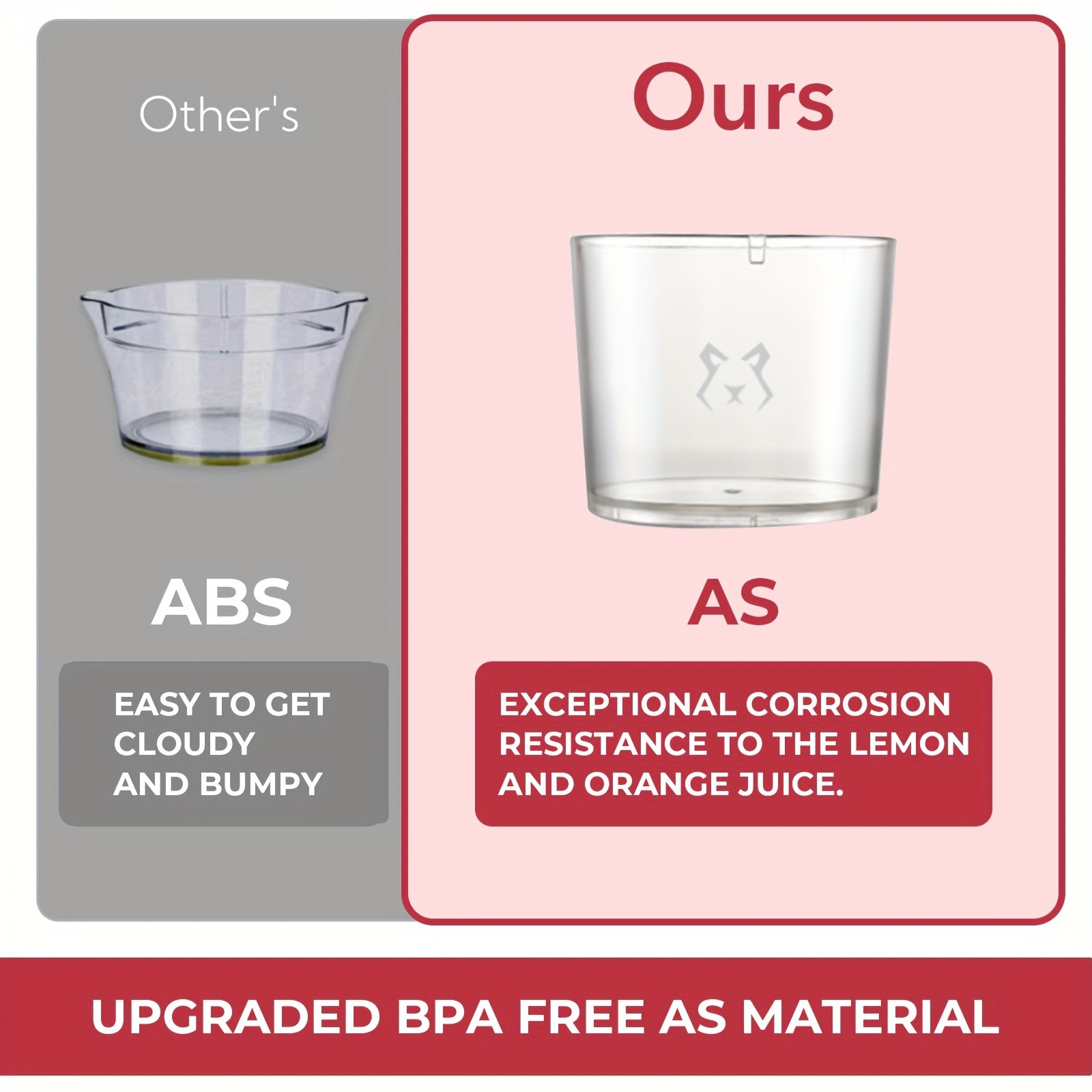 Other's

ABS

EASY TO GET CLOUDY AND BUMPY

Ours

AS

EXCEPTIONAL CORROSION RESISTANCE TO THE LEMON AND ORANGE JUICE.

UPGRADED BPA FREE AS MATERIAL